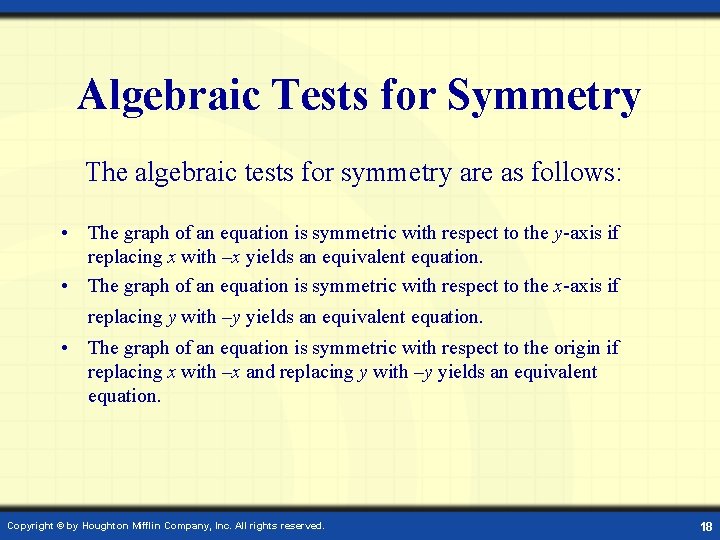 Algebraic Tests for Symmetry

The algebraic tests for symmetry are as follows:

• The graph of an equation is symmetric with respect to the $y$-axis if replacing $x$ with $-x$ yields an equivalent equation.

• The graph of an equation is symmetric with respect to the $x$-axis if replacing $y$ with $-y$ yields an equivalent equation.

• The graph of an equation is symmetric with respect to the origin if replacing $x$ with $-x$ and replacing $y$ with $-y$ yields an equivalent equation.

Copyright © by Houghton Mifflin Company, Inc. All rights reserved.

18